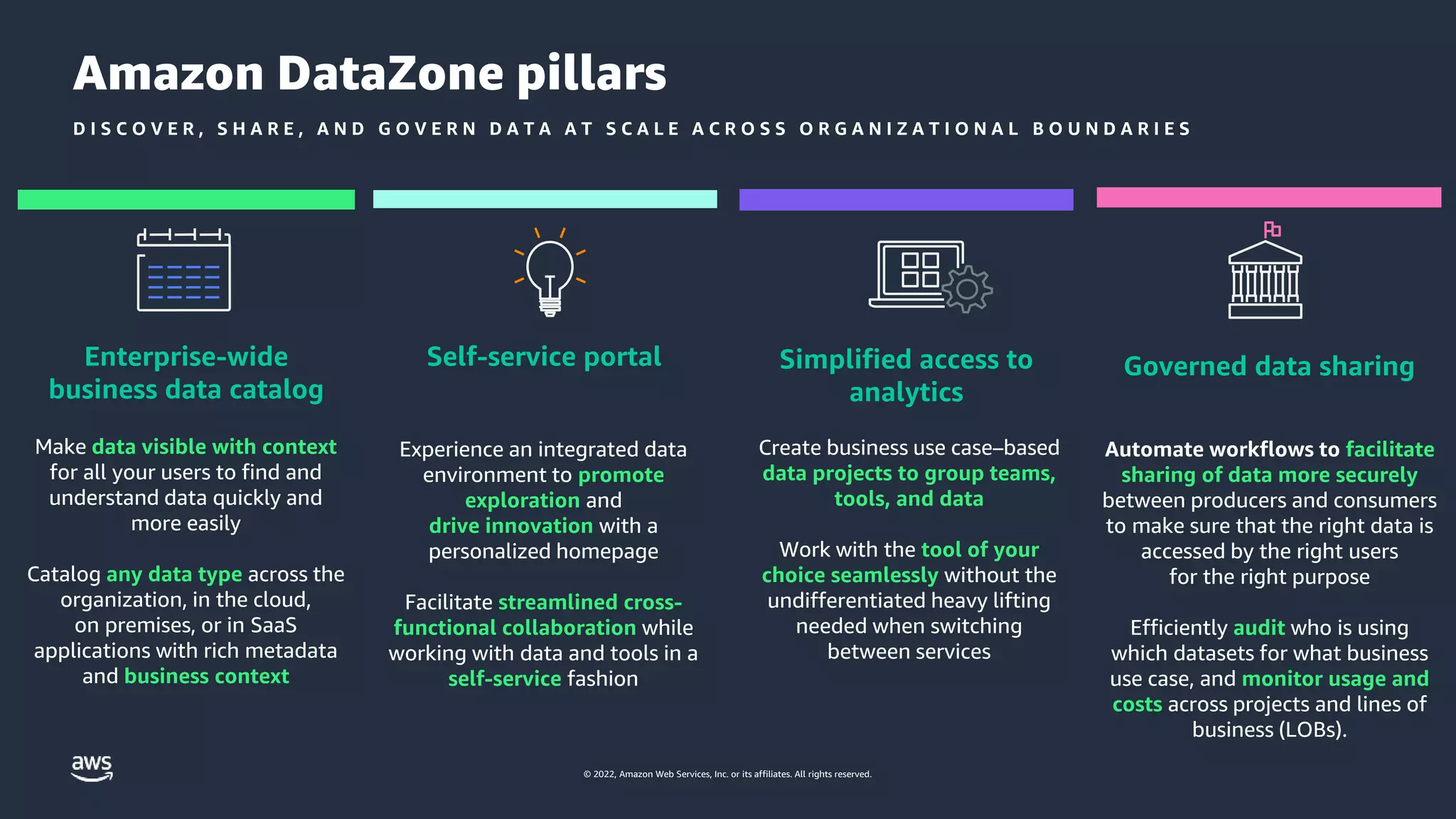 Amazon DataZone pillars

DISCOVER, SHARE, AND GOVERN DATA AT SCALE ACROSS ORGANIZATIONAL BOUNDARIES

Enterprise-wide business data catalog

Make data visible with context for all your users to find and understand data quickly and more easily

Catalog any data type across the organization, in the cloud, on premises, or in SaaS applications with rich metadata and business context

Self-service portal

Experience an integrated data environment to promote exploration and drive innovation with a personalized homepage

Facilitate streamlined cross-functional collaboration while working with data and tools in a self-service fashion

Simplified access to analytics

Create business use case–based data projects to group teams, tools, and data

Work with the tool of your choice seamlessly without the undifferentiated heavy lifting needed when switching between services

Governed data sharing

Automate workflows to facilitate sharing of data more securely between producers and consumers to make sure that the right data is accessed by the right users for the right purpose

Efficiently audit who is using which datasets for what business use case, and monitor usage and costs across projects and lines of business (LOBs).

aws

© 2022, Amazon Web Services, Inc. or its affiliates. All rights reserved.